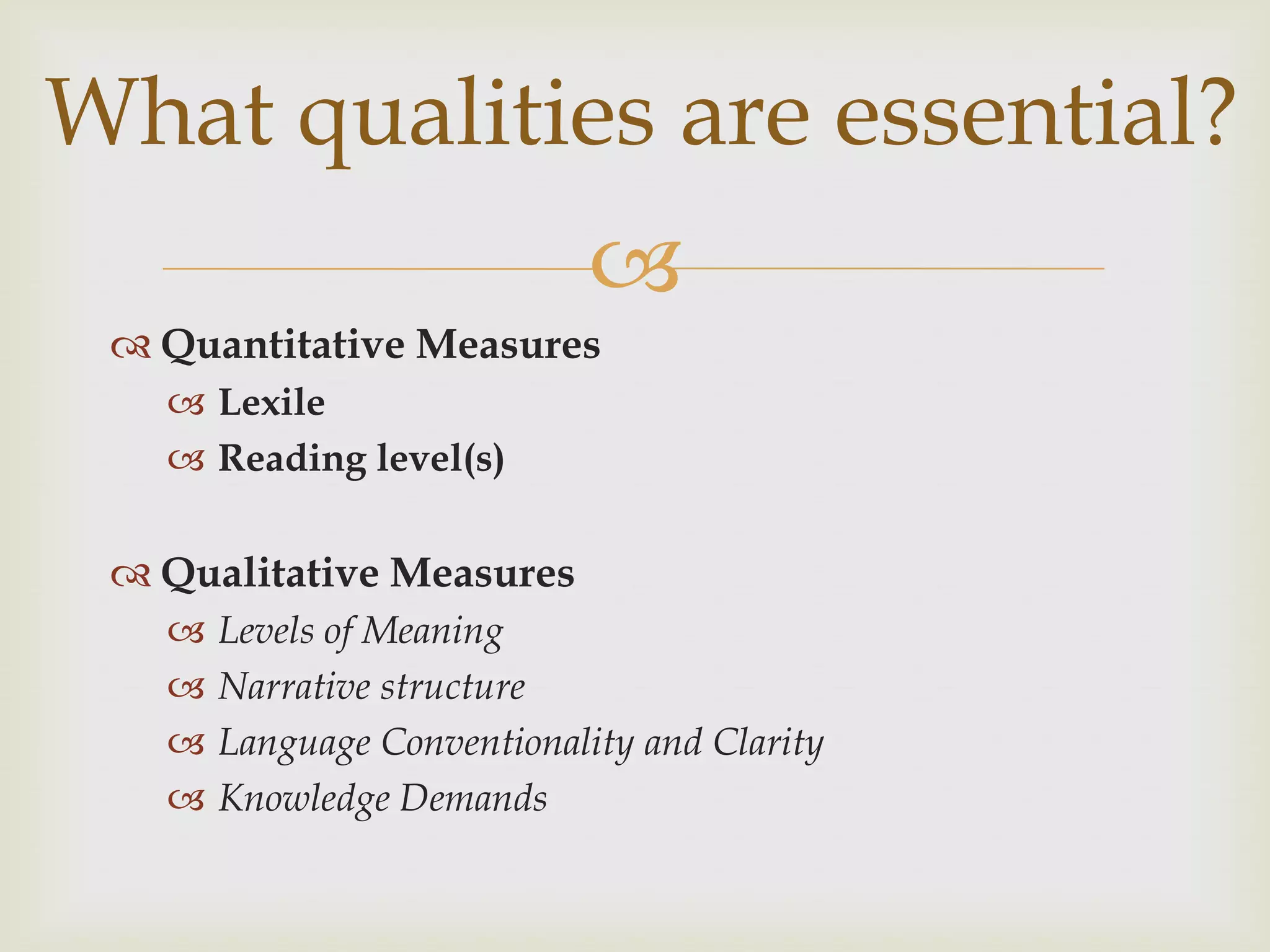 What qualities are essential?

Quantitative Measures
Lexile
Reading level(s)

Qualitative Measures
Levels of Meaning
Narrative structure
Language Conventionality and Clarity
Knowledge Demands